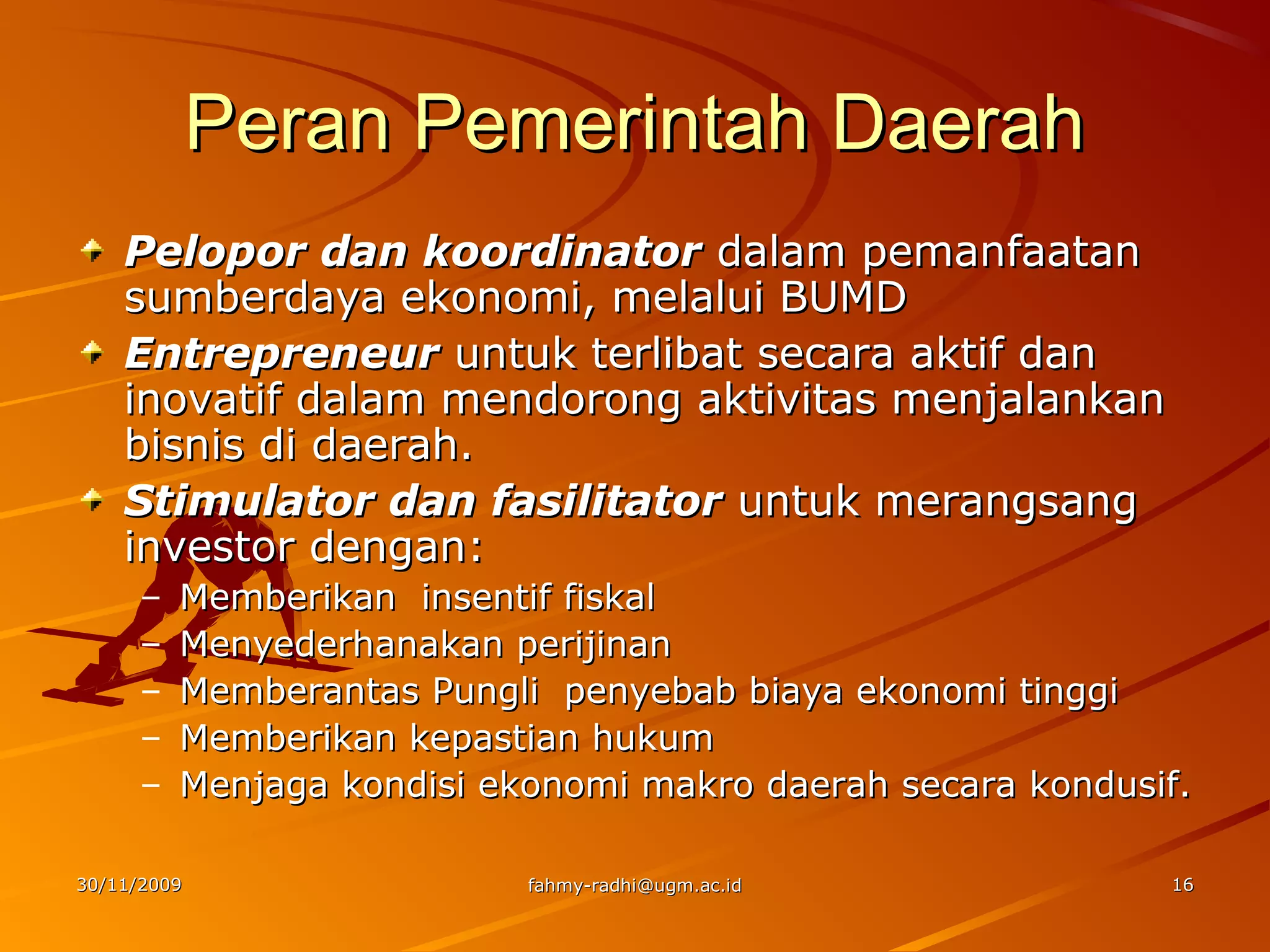 Peran Pemerintah Daerah

Pelopor dan koordinator dalam pemanfaatan sumberdaya ekonomi, melalui BUMD

Entrepreneur untuk terlibat secara aktif dan inovatif dalam mendorong aktivitas menjalankan bisnis di daerah.

Stimulator dan fasilitator untuk merangsang investor dengan:

– Memberikan insentif fiskal
– Menyederhanakan perijinan
– Memberantas Pungli penyebab biaya ekonomi tinggi
– Memberikan kepastian hukum
– Menjaga kondisi ekonomi makro daerah secara kondusif.

30/11/2009
fahmy-radhi@ugm.ac.id
16